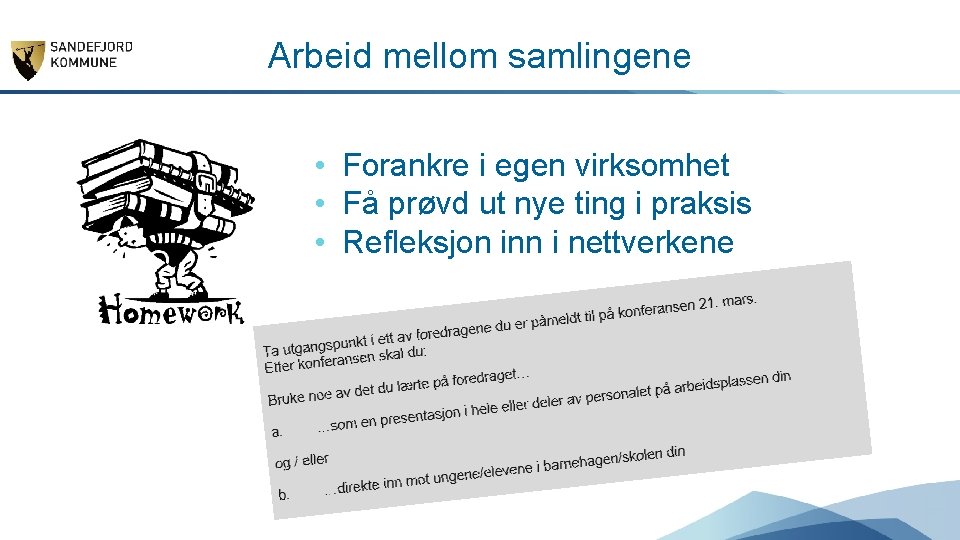 SANDEFJORD KOMMUNE

Arbeid mellom samlingene

• Forankre i egen virksomhet
• Få prøvd ut nye ting i praksis
• Refleksjon inn i nettverkene

Homework

Ta utgangspunkt i ett av foredragene du er påmeldt til på konferansen 21. mars. Etter konferansen skal du:

Bruke noe av det du lærte på foredraget…

a. …som en presentasjon i hele eller deler av personalet på arbeidsplassen din

og / eller

b. …direkte inn mot ungene/elevene i barnehagen/skolen din